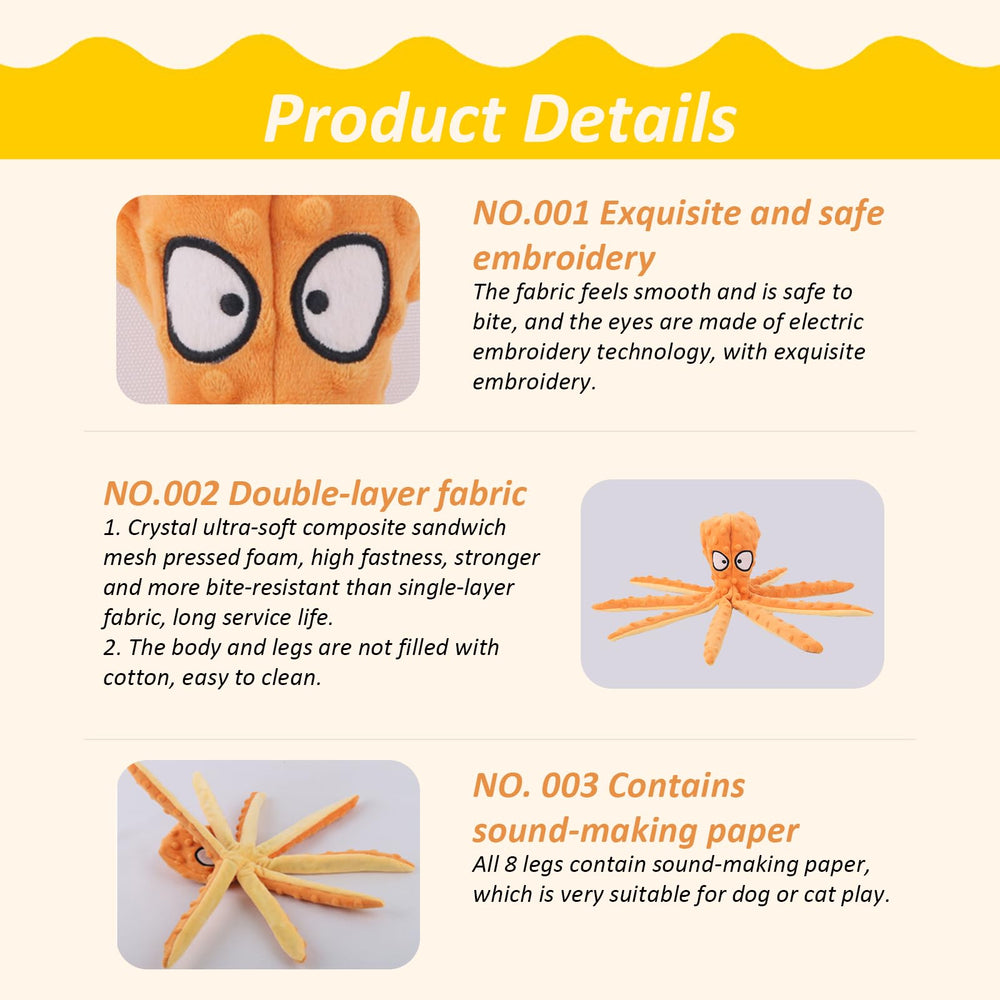 Product Details

NO.001 Exquisite and safe embroidery
The fabric feels smooth and is safe to bite, and the eyes are made of electric embroidery technology, with exquisite embroidery.

NO.002 Double-layer fabric
1. Crystal ultra-soft composite sandwich mesh pressed foam, high fastness, stronger and more bite-resistant than single-layer fabric, long service life.
2. The body and legs are not filled with cotton, easy to clean.

NO. 003 Contains sound-making paper
All 8 legs contain sound-making paper, which is very suitable for dog or cat play.